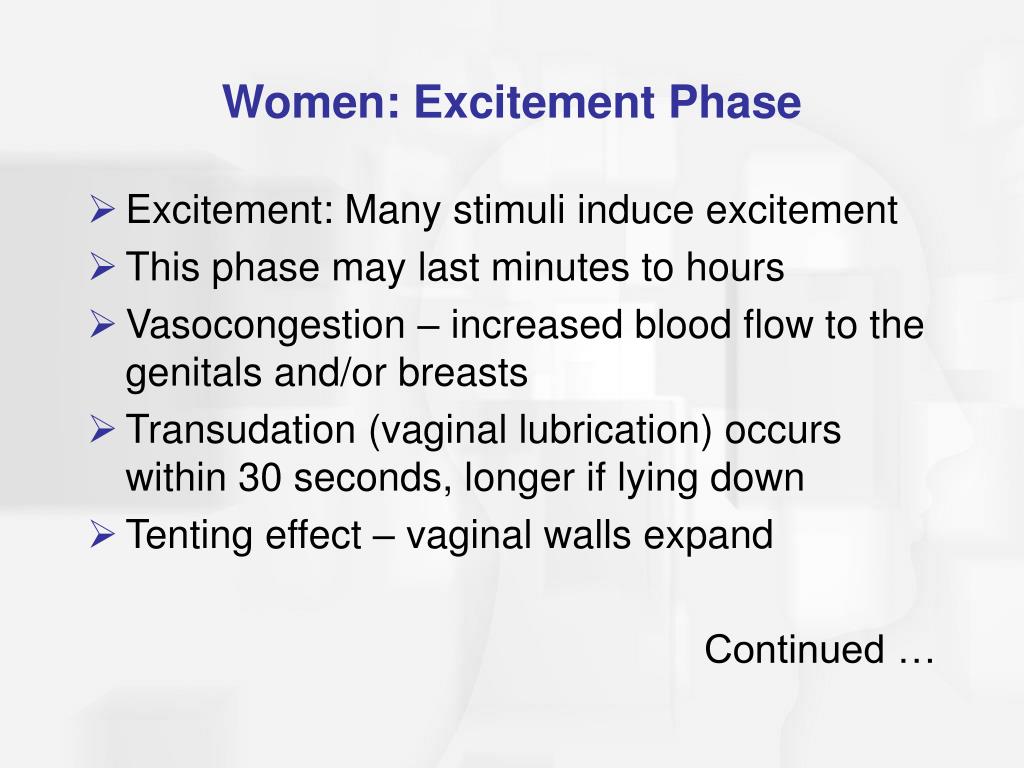 Women: Excitement Phase

➢ Excitement: Many stimuli induce excitement
➢ This phase may last minutes to hours
➢ Vasocongestion – increased blood flow to the genitals and/or breasts
➢ Transudation (vaginal lubrication) occurs within 30 seconds, longer if lying down
➢ Tenting effect – vaginal walls expand

Continued …